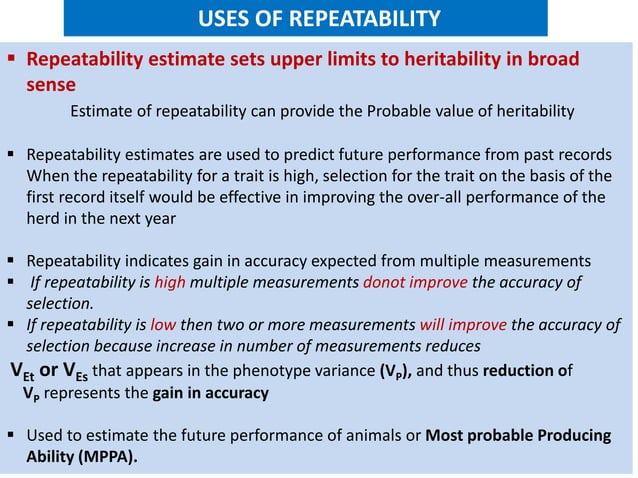 USES OF REPEATABILITY

▪ Repeatability estimate sets upper limits to heritability in broad sense

Estimate of repeatability can provide the Probable value of heritability

▪ Repeatability estimates are used to predict future performance from past records When the repeatability for a trait is high, selection for the trait on the basis of the first record itself would be effective in improving the over-all performance of the herd in the next year

▪ Repeatability indicates gain in accuracy expected from multiple measurements
▪ If repeatability is high multiple measurements donot improve the accuracy of selection.
▪ If repeatability is low then two or more measurements will improve the accuracy of selection because increase in number of measurements reduces $V_{Et}$ or $V_{Es}$ that appears in the phenotype variance ($V_P$), and thus reduction of $V_P$ represents the gain in accuracy

▪ Used to estimate the future performance of animals or Most probable Producing Ability (MPPA).